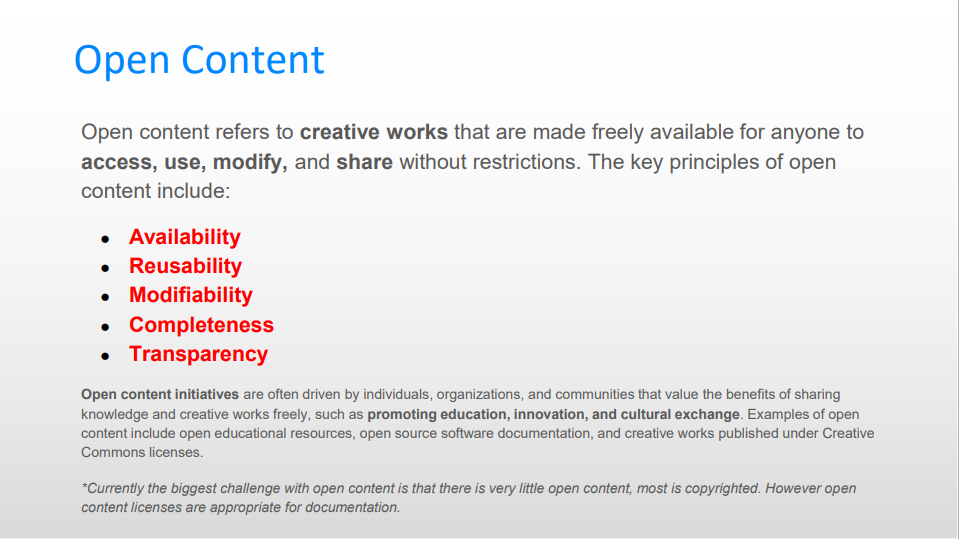 Open Content

Open content refers to creative works that are made freely available for anyone to access, use, modify, and share without restrictions. The key principles of open content include:

- Availability
- Reusability
- Modifiability
- Completeness
- Transparency

Open content initiatives are often driven by individuals, organizations, and communities that value the benefits of sharing knowledge and creative works freely, such as promoting education, innovation, and cultural exchange. Examples of open content include open educational resources, open source software documentation, and creative works published under Creative Commons licenses.

*Currently the biggest challenge with open content is that there is very little open content, most is copyrighted. However open content licenses are appropriate for documentation.